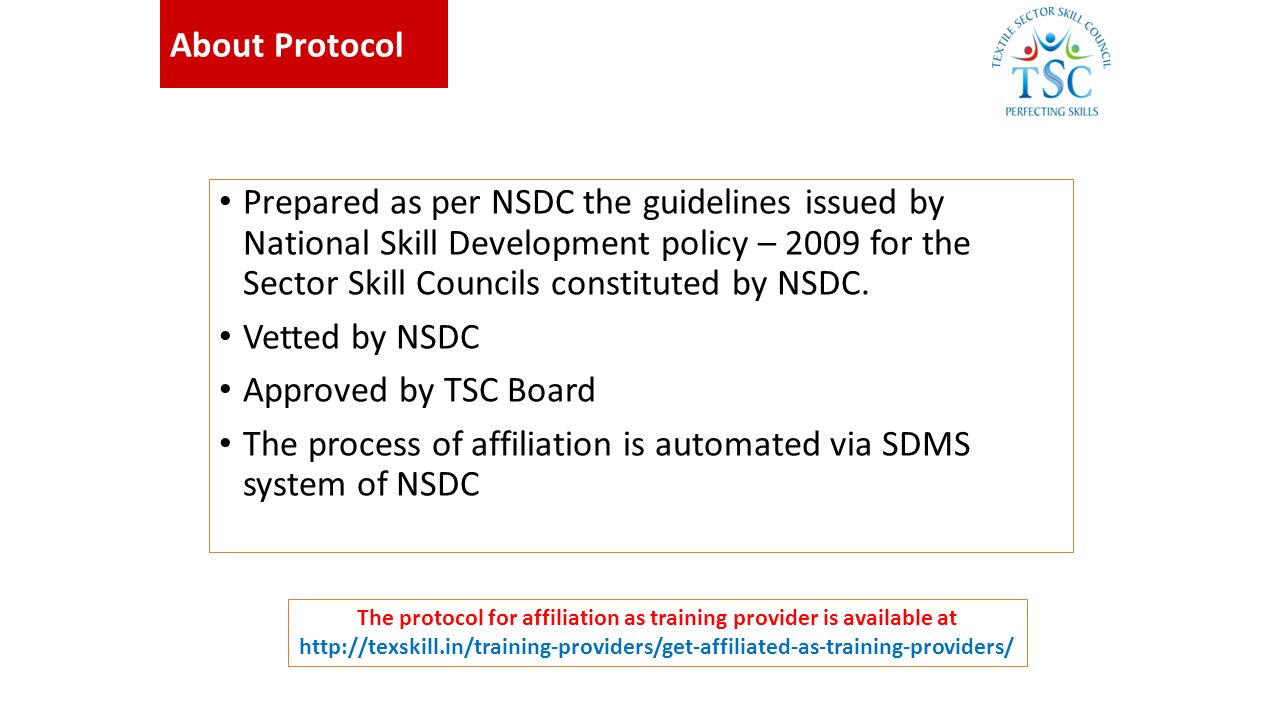 About Protocol

TEXTILE SECTOR SKILL COUNCIL
TSC
PERFECTING SKILLS

• Prepared as per NSDC the guidelines issued by National Skill Development policy – 2009 for the Sector Skill Councils constituted by NSDC.
• Vetted by NSDC
• Approved by TSC Board
• The process of affiliation is automated via SDMS system of NSDC

The protocol for affiliation as training provider is available at
http://texskill.in/training-providers/get-affiliated-as-training-providers/